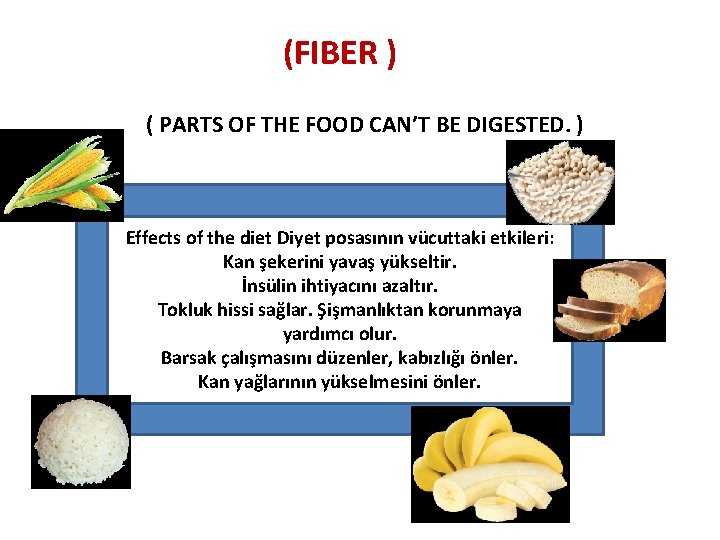 (FIBER )

( PARTS OF THE FOOD CAN'T BE DIGESTED. )

Effects of the diet Diyet posasının vücuttaki etkileri:
Kan şekerini yavaş yükseltir.
İnsülin ihtiyacını azaltır.
Tokluk hissi sağlar. Şişmanlıktan korunmaya yardımcı olur.
Barsak çalışmasını düzenler, kabızlığı önler.
Kan yağlarının yükselmesini önler.